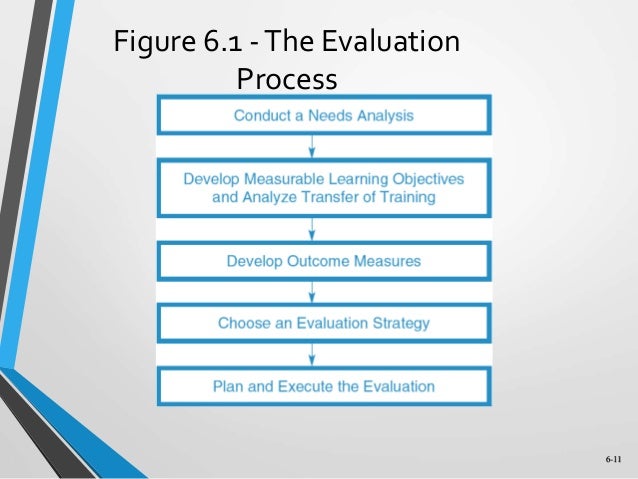 Figure 6.1 - The Evaluation Process

Conduct a Needs Analysis

Develop Measurable Learning Objectives and Analyze Transfer of Training

Develop Outcome Measures

Choose an Evaluation Strategy

Plan and Execute the Evaluation

6-11